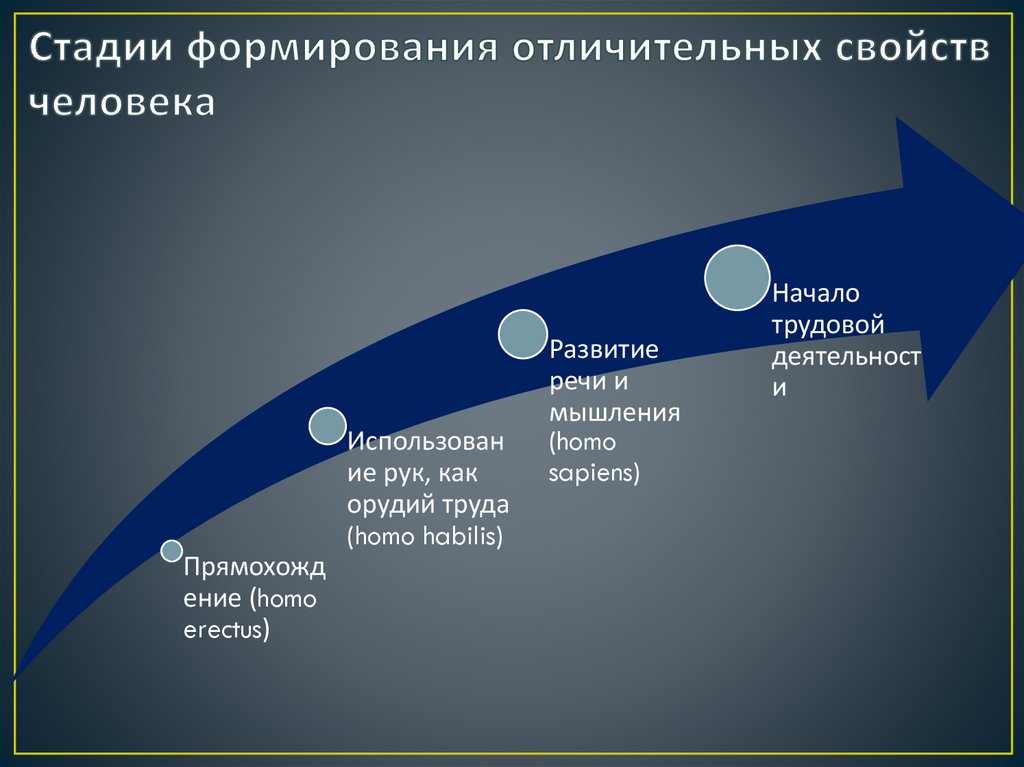 Стадии формирования отличительных свойств человека

Прямохождение (homo erectus)

Использование рук, как орудий труда (homo habilis)

Развитие речи и мышления (homo sapiens)

Начало трудовой деятельности